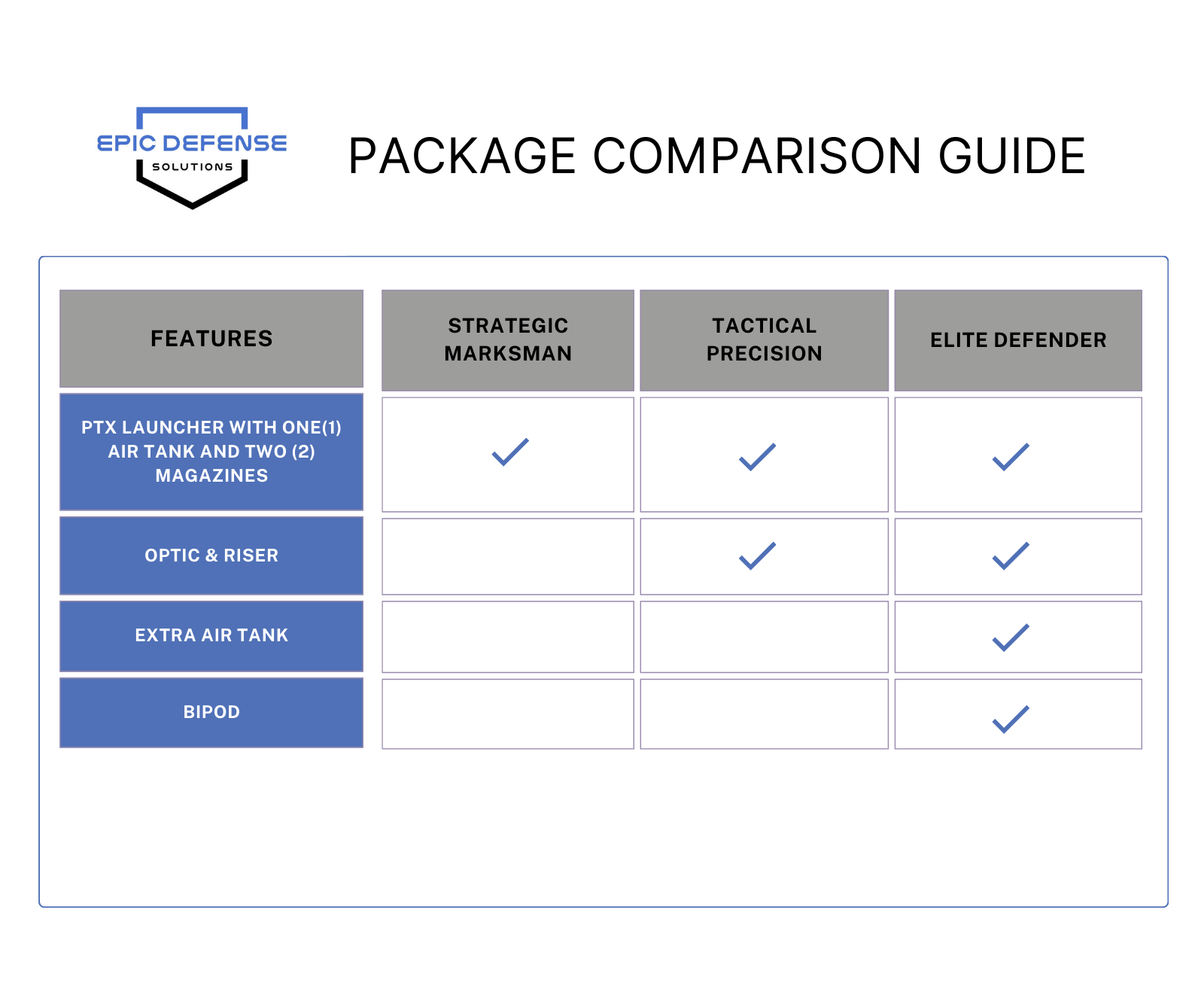 EPIC DEFENSE
SOLUTIONS

PACKAGE COMPARISON GUIDE

| FEATURES | STRATEGIC MARKSMAN | TACTICAL PRECISION | ELITE DEFENDER |
|---|---|---|---|
| PTX LAUNCHER WITH ONE(1) AIR TANK AND TWO (2) MAGAZINES | ✓ | ✓ | ✓ |
| OPTIC & RISER | | ✓ | ✓ |
| EXTRA AIR TANK | | | ✓ |
| BIPOD | | | ✓ |